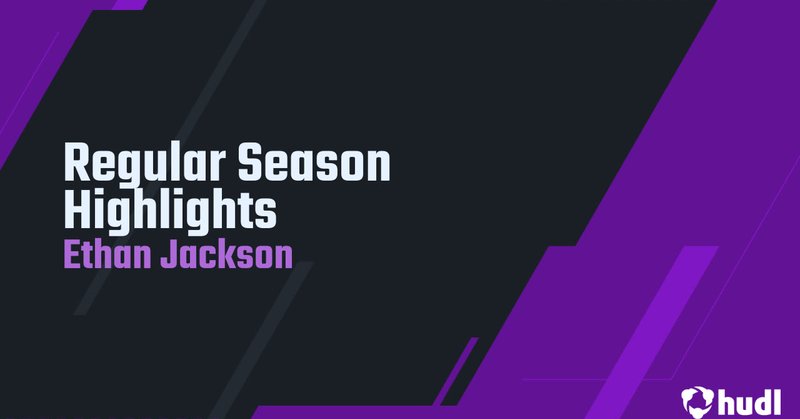 Regular Season Highlights
Ethan Jackson

hudl